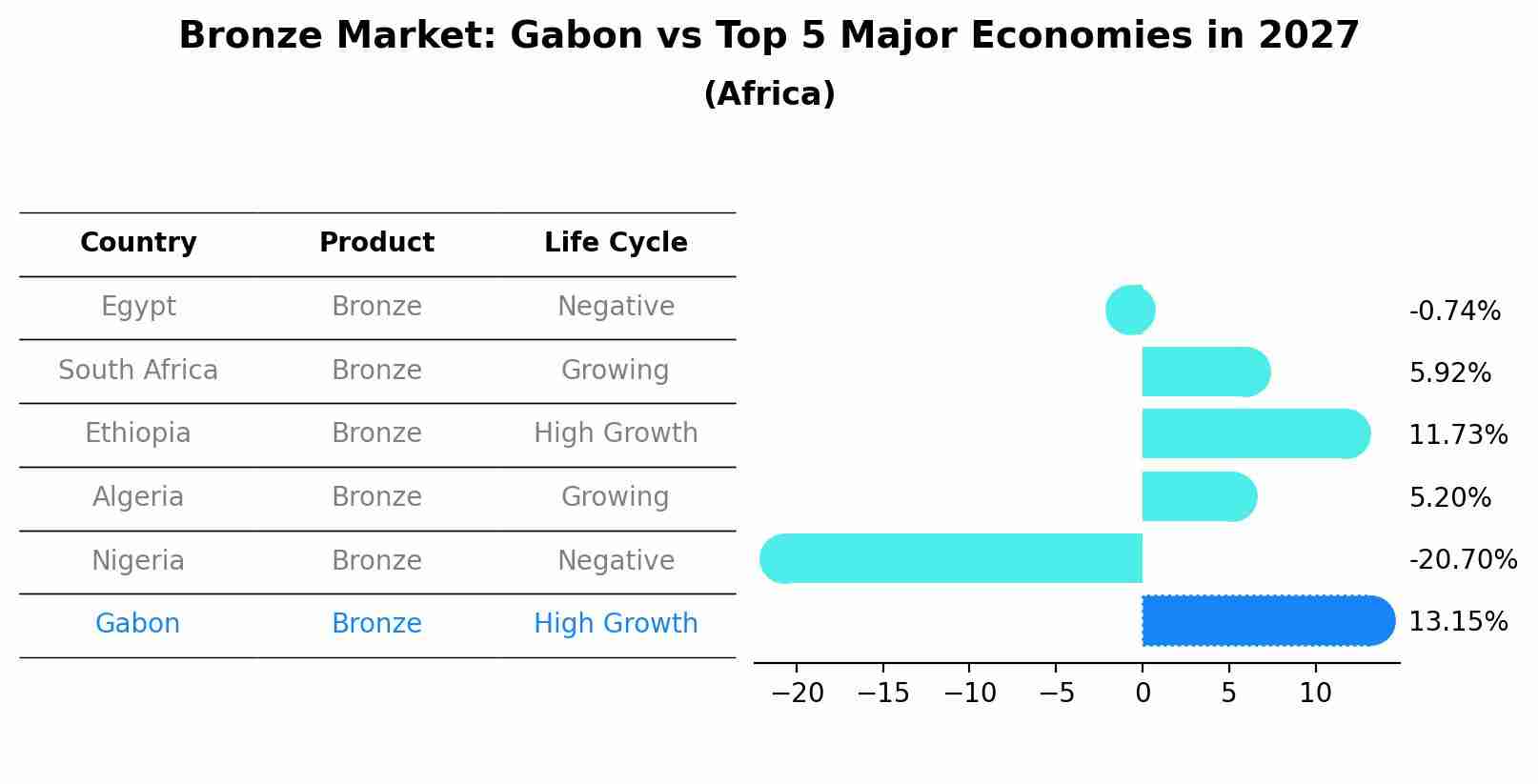 Bronze Market: Gabon vs Top 5 Major Economies in 2027
(Africa)

| Country | Product | Life Cycle |
|---|---|---|
| Egypt | Bronze | Negative |
| South Africa | Bronze | Growing |
| Ethiopia | Bronze | High Growth |
| Algeria | Bronze | Growing |
| Nigeria | Bronze | Negative |
| Gabon | Bronze | High Growth |

-0.74%
5.92%
11.73%
5.20%
-20.70%
13.15%

−20 −15 −10 −5 0 5 10